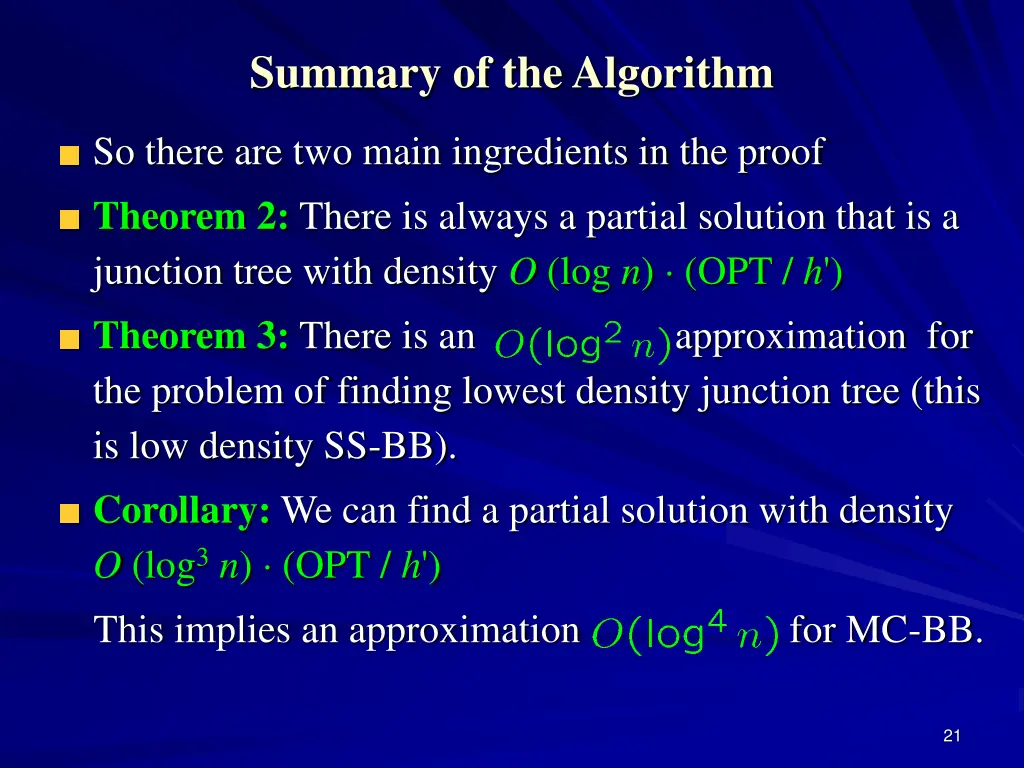 Summary of the Algorithm

So there are two main ingredients in the proof

Theorem 2: There is always a partial solution that is a junction tree with density $O(\log n) \cdot (\text{OPT} / h')$

Theorem 3: There is an $O(\log^2 n)$ approximation for the problem of finding lowest density junction tree (this is low density SS-BB).

Corollary: We can find a partial solution with density $O(\log^3 n) \cdot (\text{OPT} / h')$

This implies an approximation $O(\log^4 n)$ for MC-BB.

21